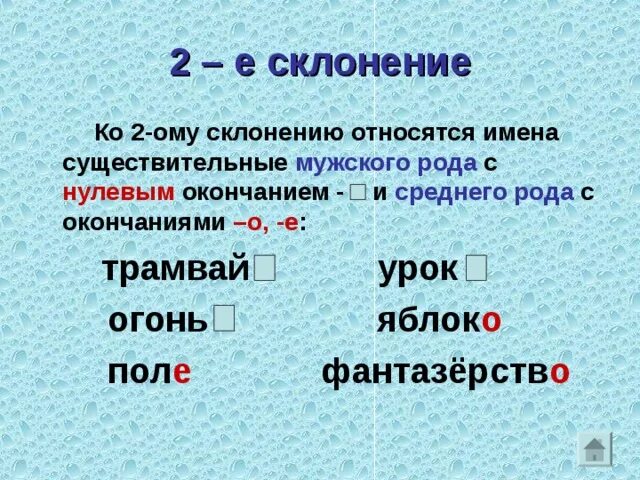 2 – е склонение

Ко 2-ому склонению относятся имена существительные мужского рода с нулевым окончанием - □ и среднего рода с окончаниями –о, -е:

трамвай□ урок□

огонь□ яблоко

поле фантазёрство